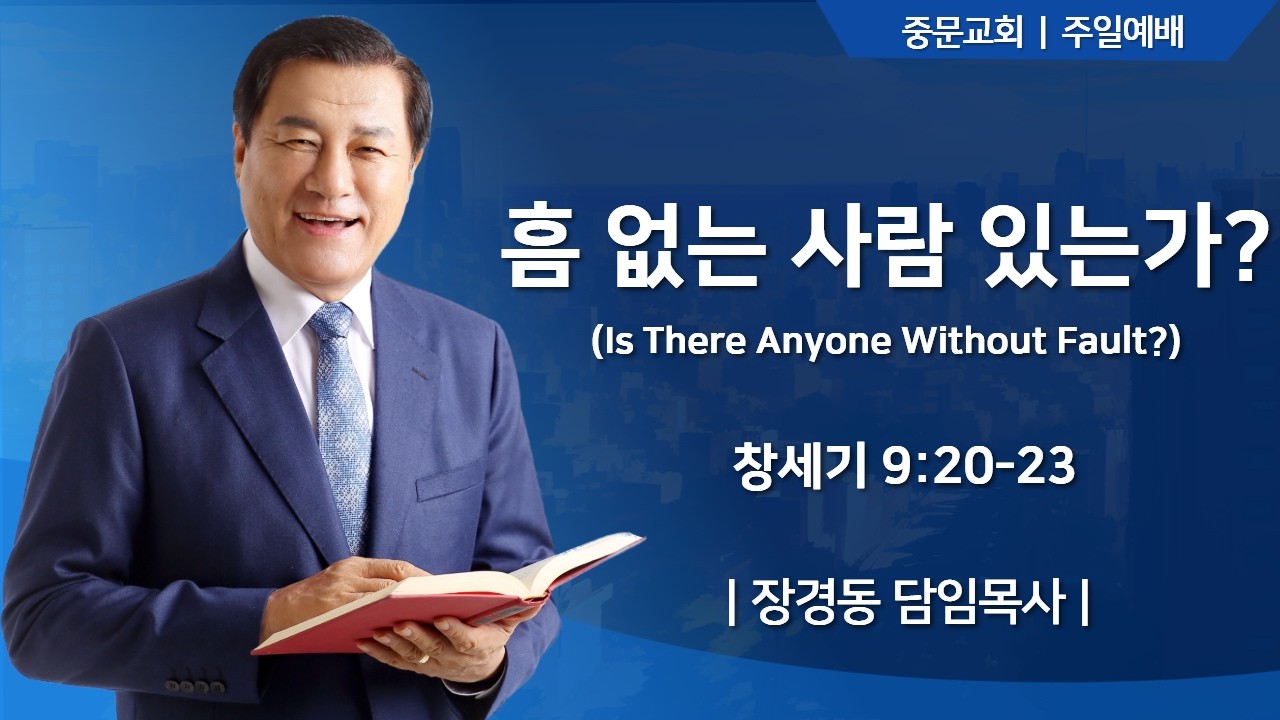 중문교회 | 주일예배

흠 없는 사람 있는가?

(Is There Anyone Without Fault?)

창세기 9:20-23

| 장경동 담임목사 |